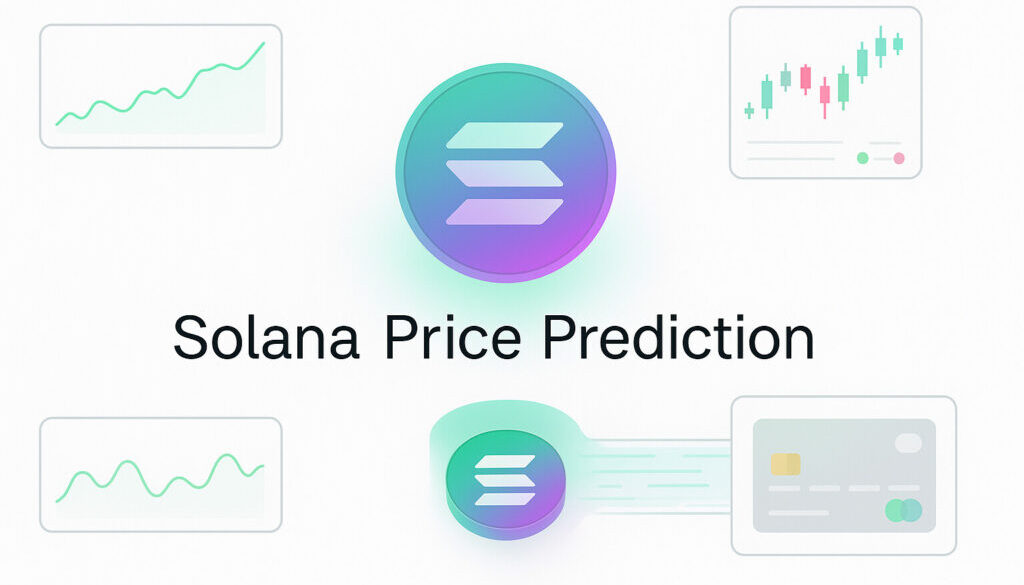 Solana Price Prediction